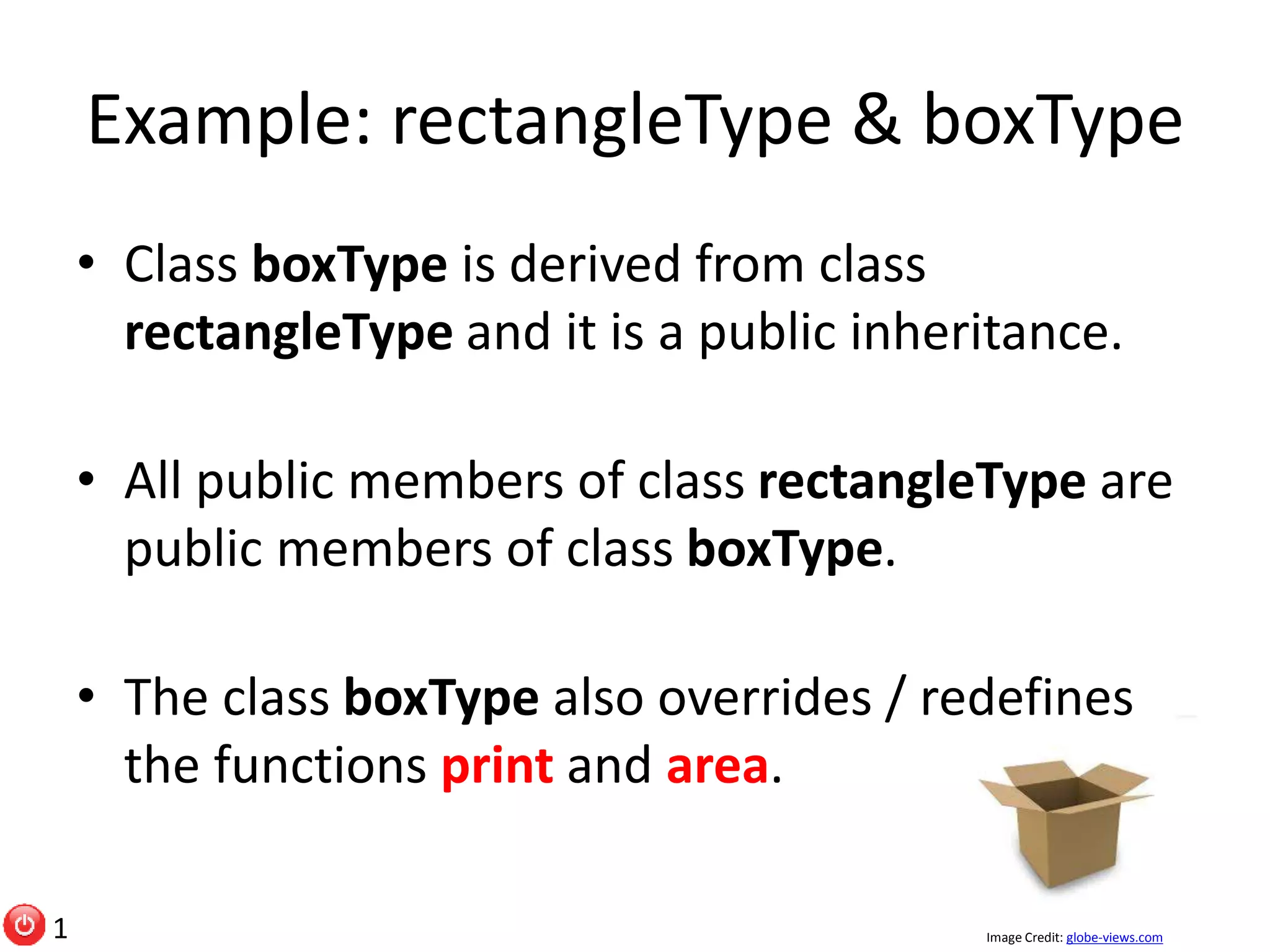 Example: rectangleType & boxType

• Class boxType is derived from class rectangleType and it is a public inheritance.

• All public members of class rectangleType are public members of class boxType.

• The class boxType also overrides / redefines the functions print and area.

1

Image Credit: globe-views.com